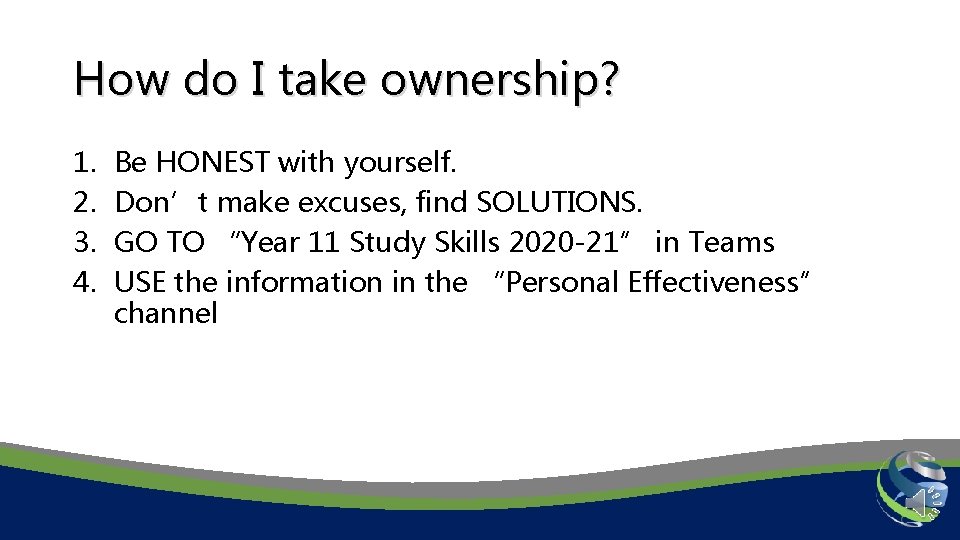 How do I take ownership?

1. Be HONEST with yourself.
2. Don’t make excuses, find SOLUTIONS.
3. GO TO “Year 11 Study Skills 2020-21” in Teams
4. USE the information in the “Personal Effectiveness” channel